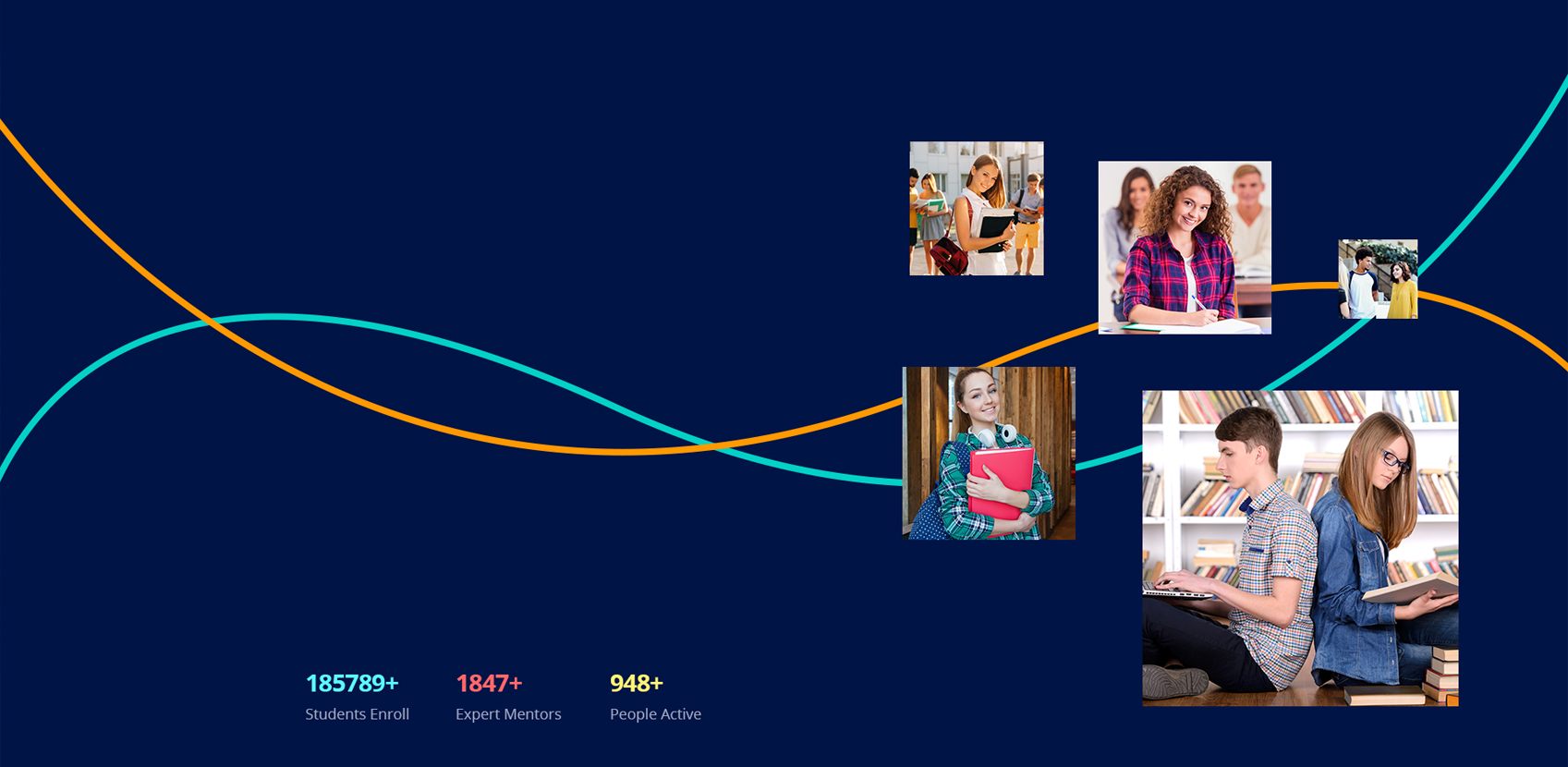 185789+
Students Enroll

1847+
Expert Mentors

948+
People Active